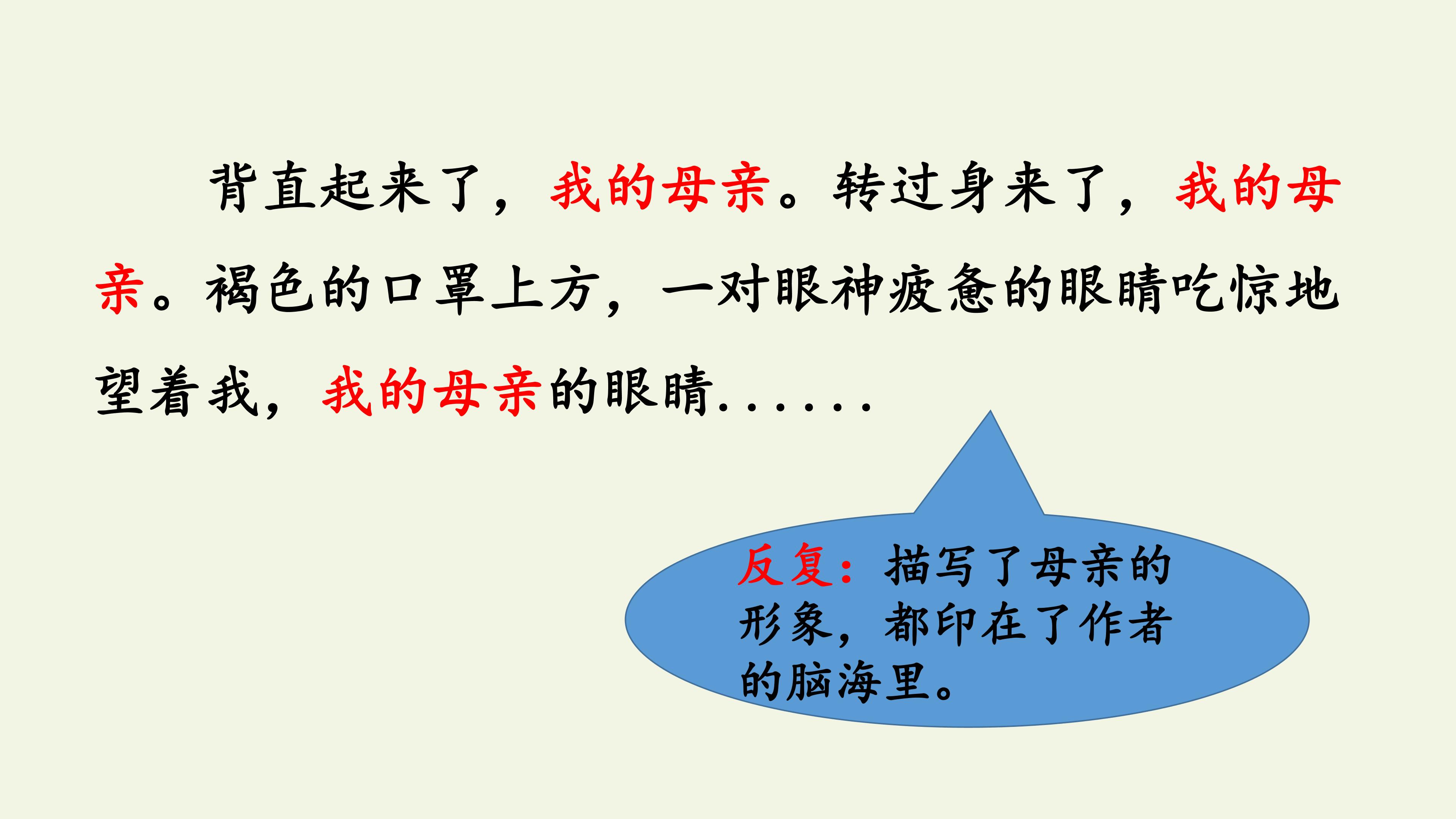 背直起来了，我的母亲。转过身来了，我的母亲。褐色的口罩上方，一对眼神疲惫的眼睛吃惊地望着我，我的母亲的眼睛......

反复：描写了母亲的形象，都印在了作者的脑海里。